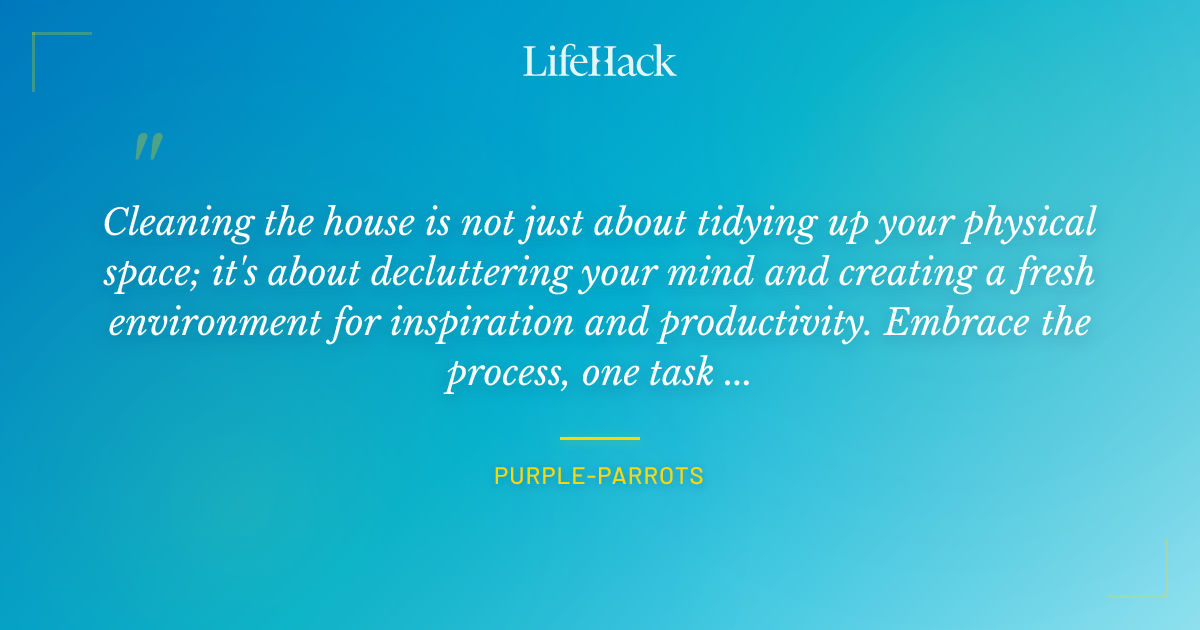 LifeHack

"

Cleaning the house is not just about tidying up your physical space; it's about decluttering your mind and creating a fresh environment for inspiration and productivity. Embrace the process, one task ...

PURPLE-PARROTS